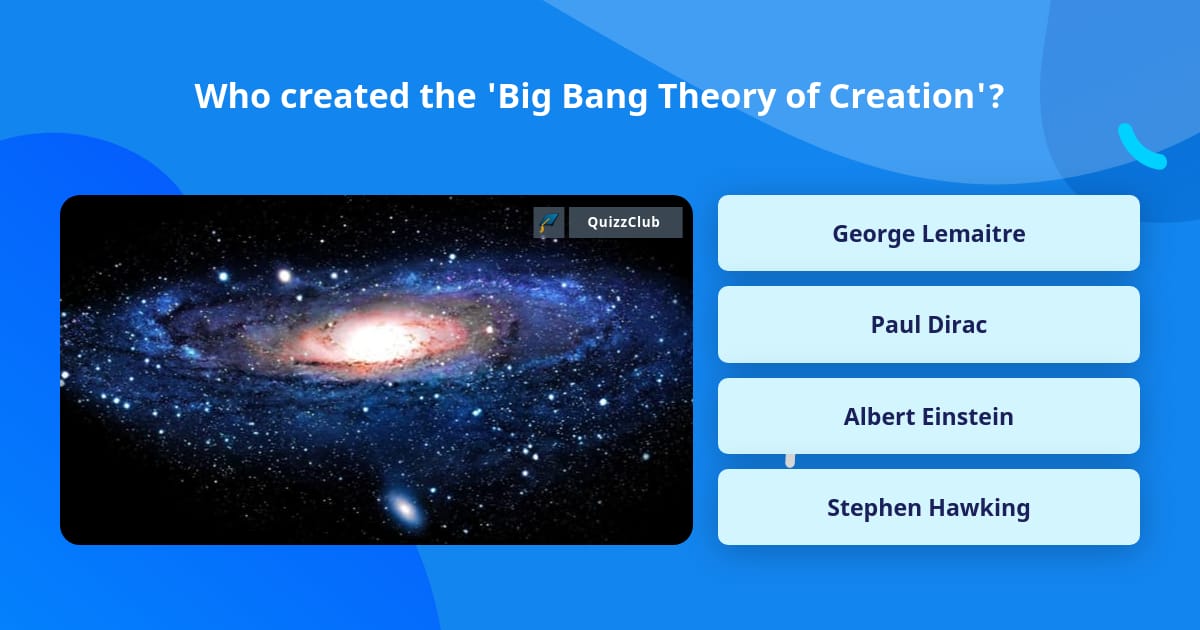 Who created the 'Big Bang Theory of Creation'?

QuizzClub

George Lemaitre

Paul Dirac

Albert Einstein

Stephen Hawking